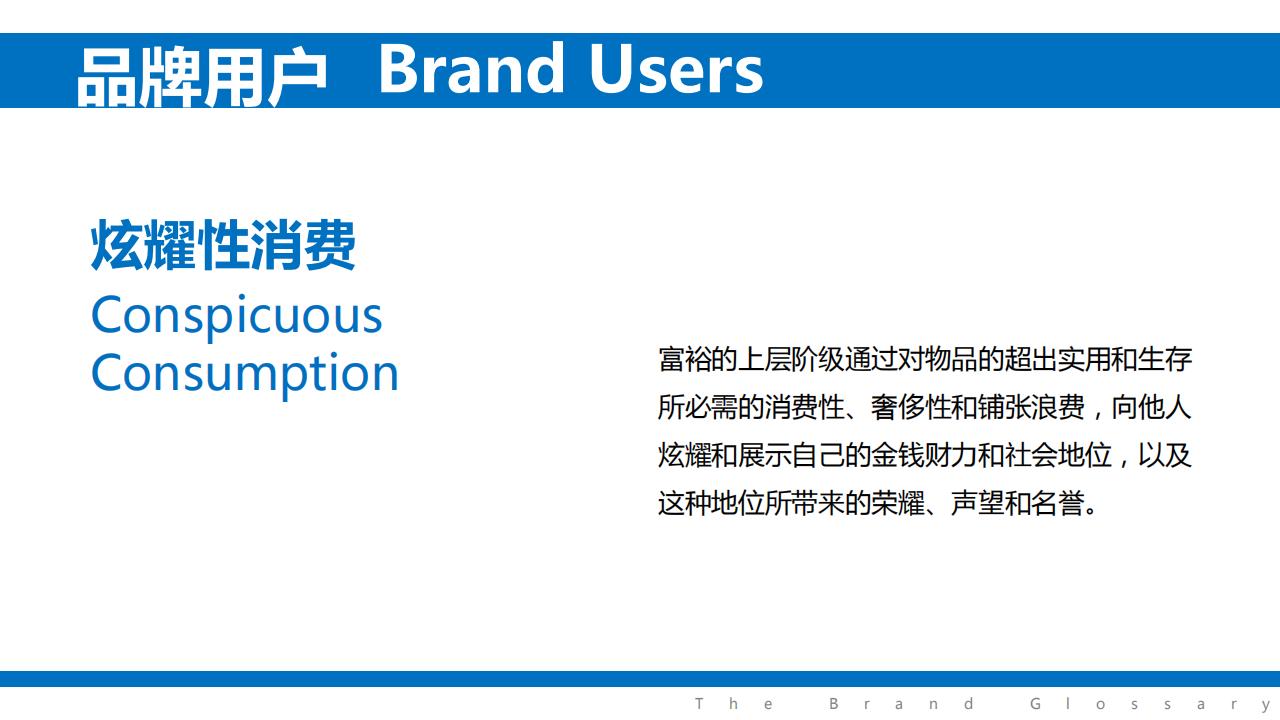 品牌用户 Brand Users

炫耀性消费
Conspicuous Consumption

富裕的上层阶级通过对物品的超出实用和生存所必需的消费性、奢侈性和铺张浪费，向他人炫耀和展示自己的金钱财力和社会地位，以及这种地位所带来的荣耀、声望和名誉。

The Brand Glossary